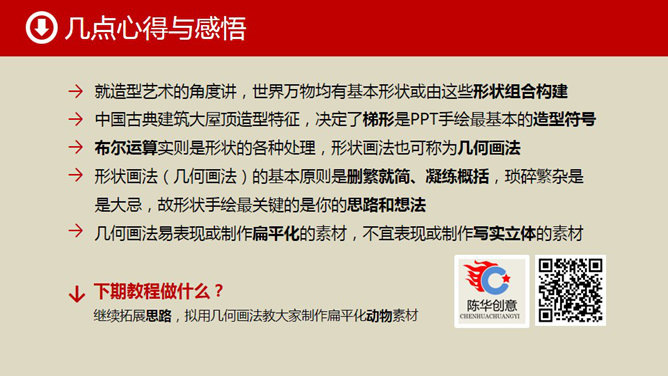 几点心得与感悟

→ 就造型艺术的角度讲，世界万物均有基本形状或由这些形状组合构建

→ 中国古典建筑大屋顶造型特征，决定了梯形是PPT手绘最基本的造型符号

→ 布尔运算实则是形状的各种处理，形状画法也可称为几何画法

→ 形状画法（几何画法）的基本原则是删繁就简、凝练概括，琐碎繁杂是是大忌，故形状手绘最关键的是你的思路和想法

→ 几何画法易表现或制作扁平化的素材，不宜表现或制作写实立体的素材

↓ 下期教程做什么？

继续拓展思路，拟用几何画法教大家制作扁平化动物素材

陈华创意
CHENHUACHUANGYI